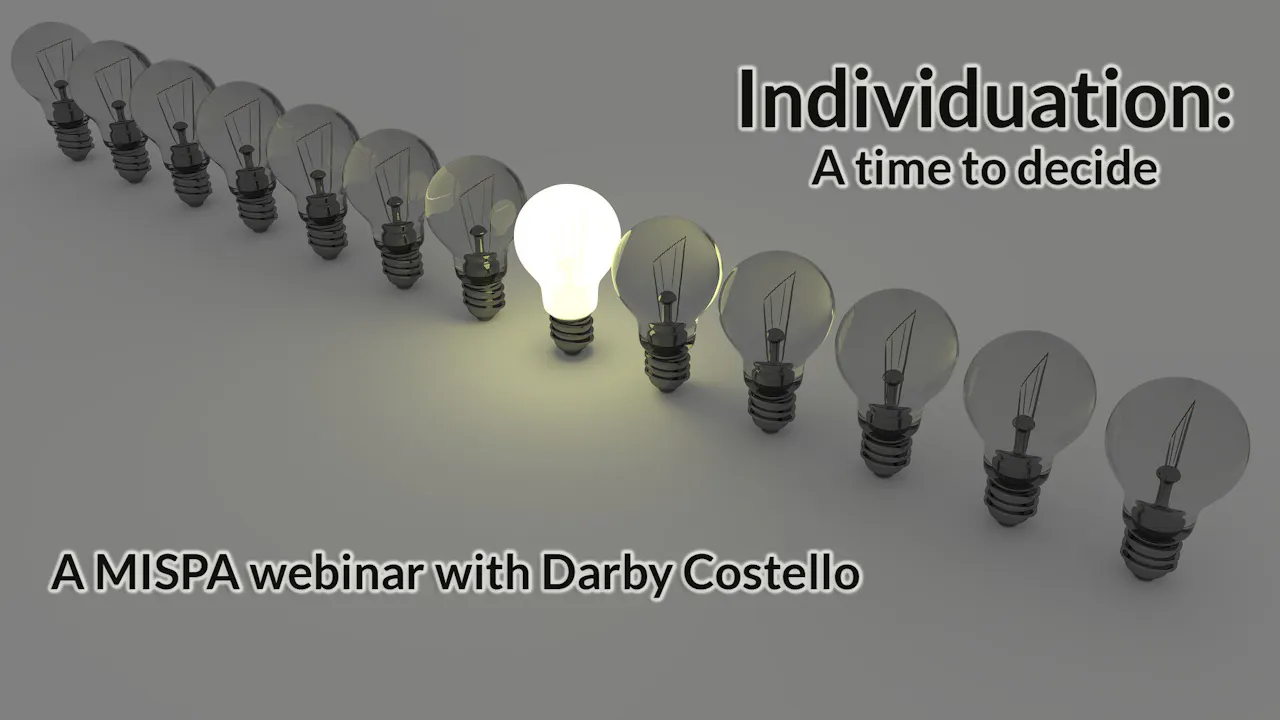 Individuation:
A time to decide

A MISPA webinar with Darby Costello